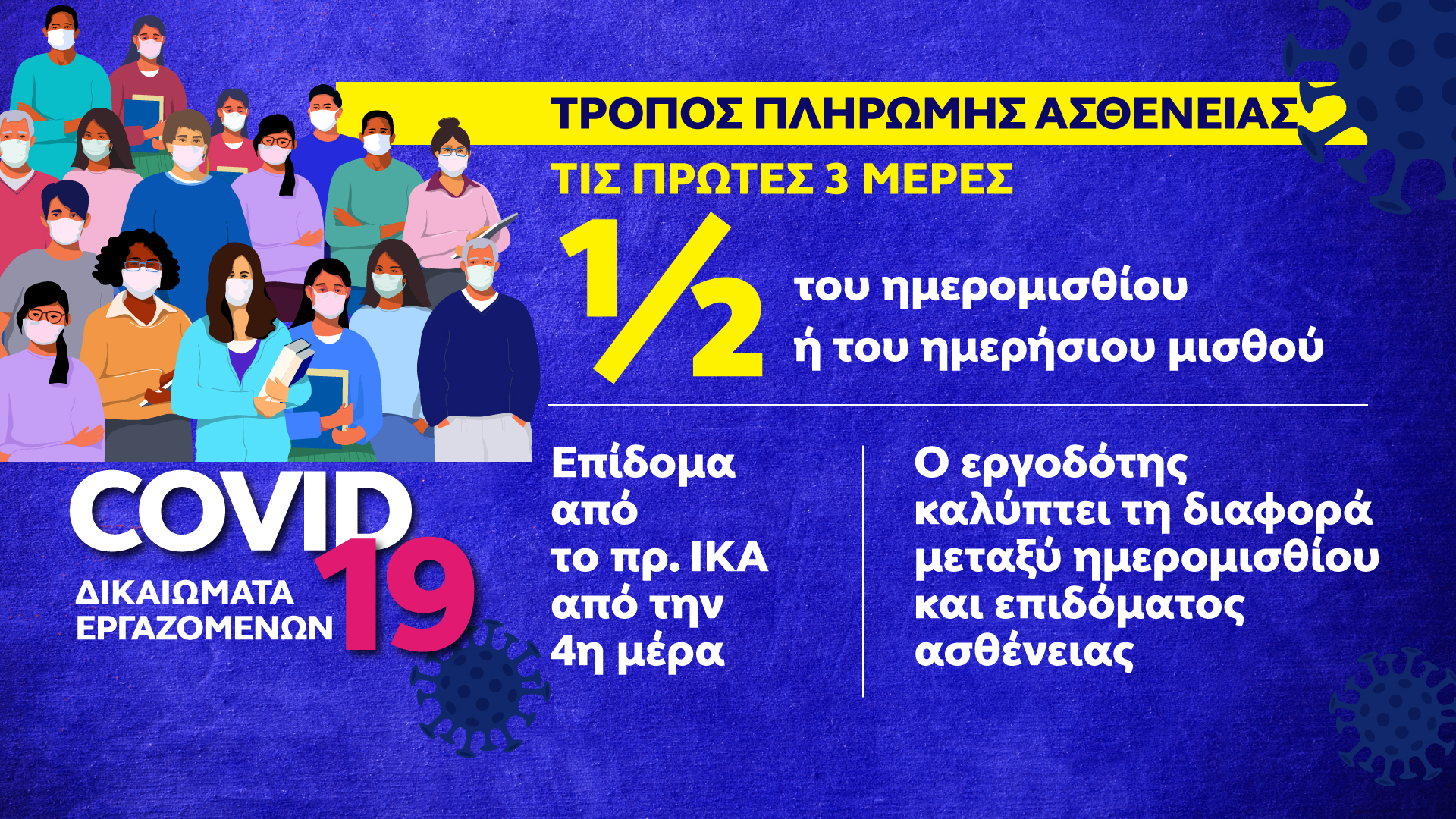 ΤΡΟΠΟΣ ΠΛΗΡΩΜΗΣ ΑΣΘΕΝΕΙΑΣ

ΤΙΣ ΠΡΩΤΕΣ 3 ΜΕΡΕΣ

$\frac{1}{2}$ του ημερομισθίου ή του ημερήσιου μισθού

Επίδομα από το πρ. ΙΚΑ από την 4η μέρα

Ο εργοδότης καλύπτει τη διαφορά μεταξύ ημερομισθίου και επιδόματος ασθένειας

COVID 19

ΔΙΚΑΙΩΜΑΤΑ ΕΡΓΑΖΟΜΕΝΩΝ